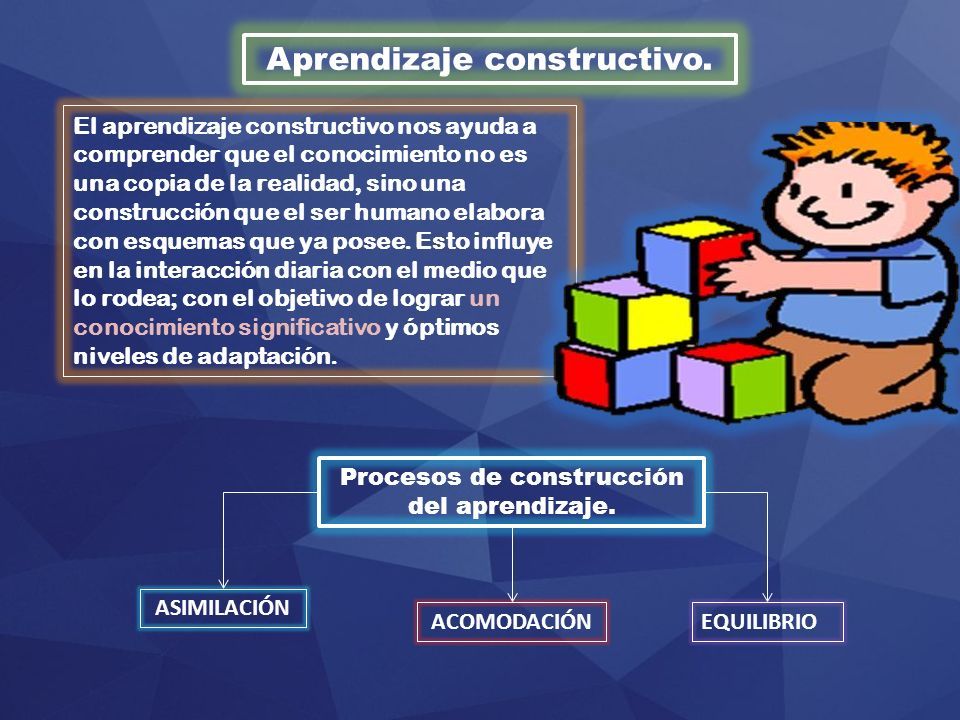 Aprendizaje constructivo.

El aprendizaje constructivo nos ayuda a comprender que el conocimiento no es una copia de la realidad, sino una construcción que el ser humano elabora con esquemas que ya posee. Esto influye en la interacción diaria con el medio que lo rodea; con el objetivo de lograr un conocimiento significativo y óptimos niveles de adaptación.

Procesos de construcción del aprendizaje.

ASIMILACIÓN

ACOMODACIÓN

EQUILIBRIO